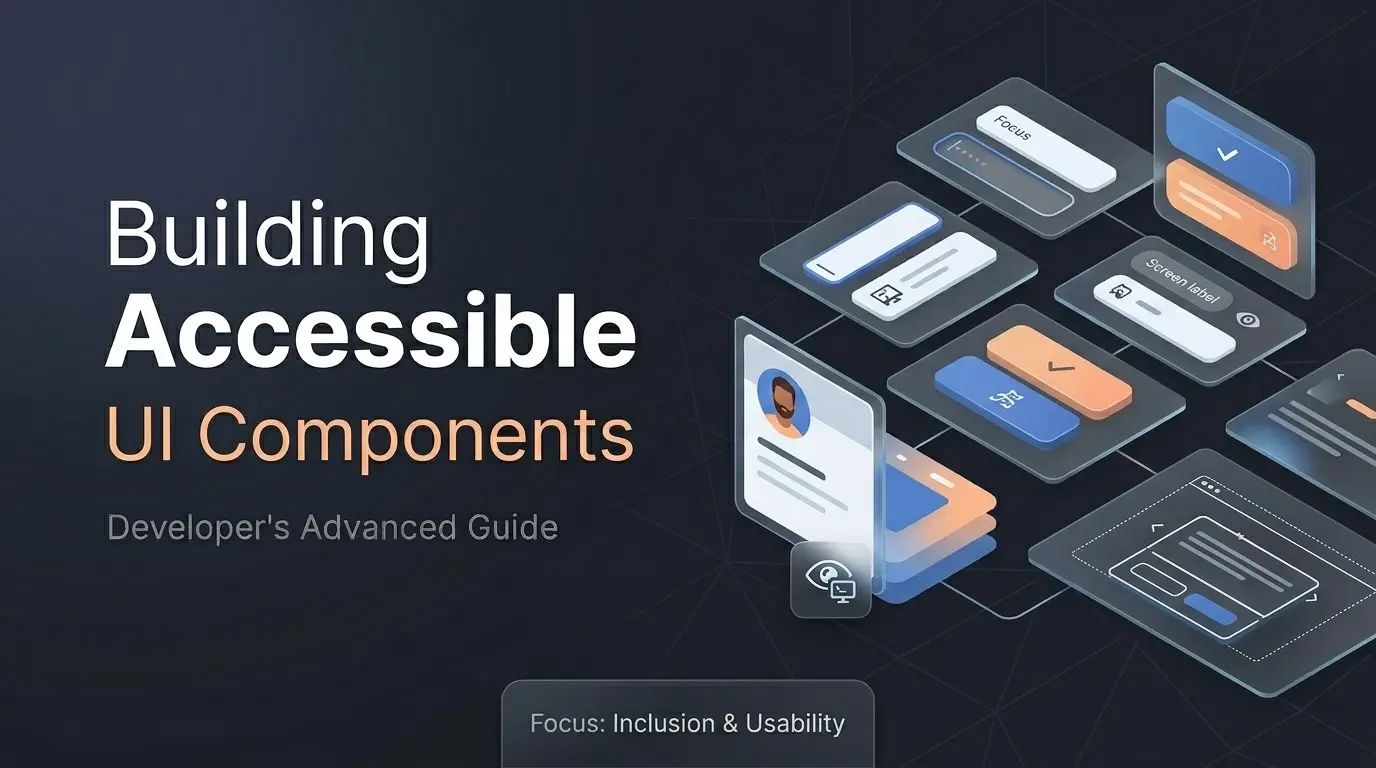 Building
Accessible
UI Components

Developer's Advanced Guide

Focus

Screen label

Focus: Inclusion & Usability